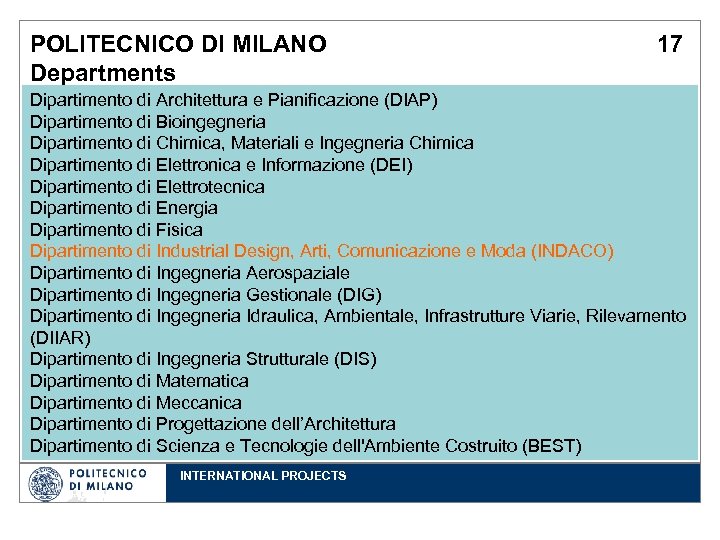 POLITECNICO DI MILANO 17
Departments

Dipartimento di Architettura e Pianificazione (DIAP)
Dipartimento di Bioingegneria
Dipartimento di Chimica, Materiali e Ingegneria Chimica
Dipartimento di Elettronica e Informazione (DEI)
Dipartimento di Elettrotecnica
Dipartimento di Energia
Dipartimento di Fisica
Dipartimento di Industrial Design, Arti, Comunicazione e Moda (INDACO)
Dipartimento di Ingegneria Aerospaziale
Dipartimento di Ingegneria Gestionale (DIG)
Dipartimento di Ingegneria Idraulica, Ambientale, Infrastrutture Viarie, Rilevamento (DIIAR)
Dipartimento di Ingegneria Strutturale (DIS)
Dipartimento di Matematica
Dipartimento di Meccanica
Dipartimento di Progettazione dell'Architettura
Dipartimento di Scienza e Tecnologie dell'Ambiente Costruito (BEST)

POLITECNICO DI MILANO

INTERNATIONAL PROJECTS